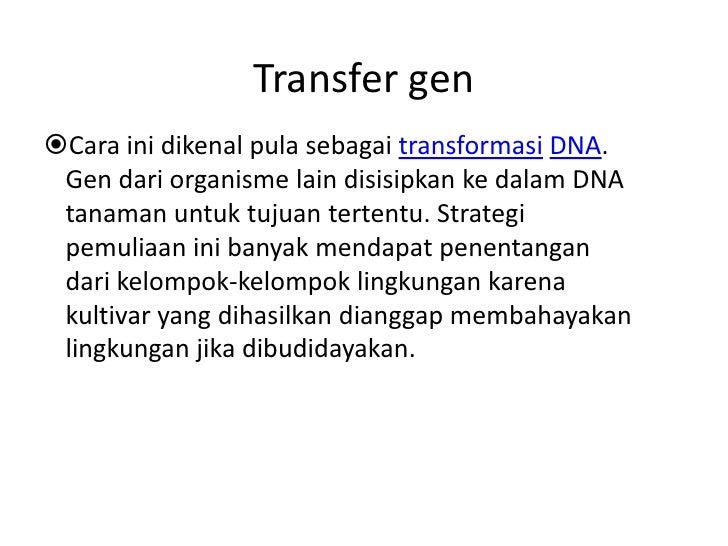 Transfer gen

Cara ini dikenal pula sebagai transformasi DNA. Gen dari organisme lain disisipkan ke dalam DNA tanaman untuk tujuan tertentu. Strategi pemuliaan ini banyak mendapat penentangan dari kelompok-kelompok lingkungan karena kultivar yang dihasilkan dianggap membahayakan lingkungan jika dibudidayakan.